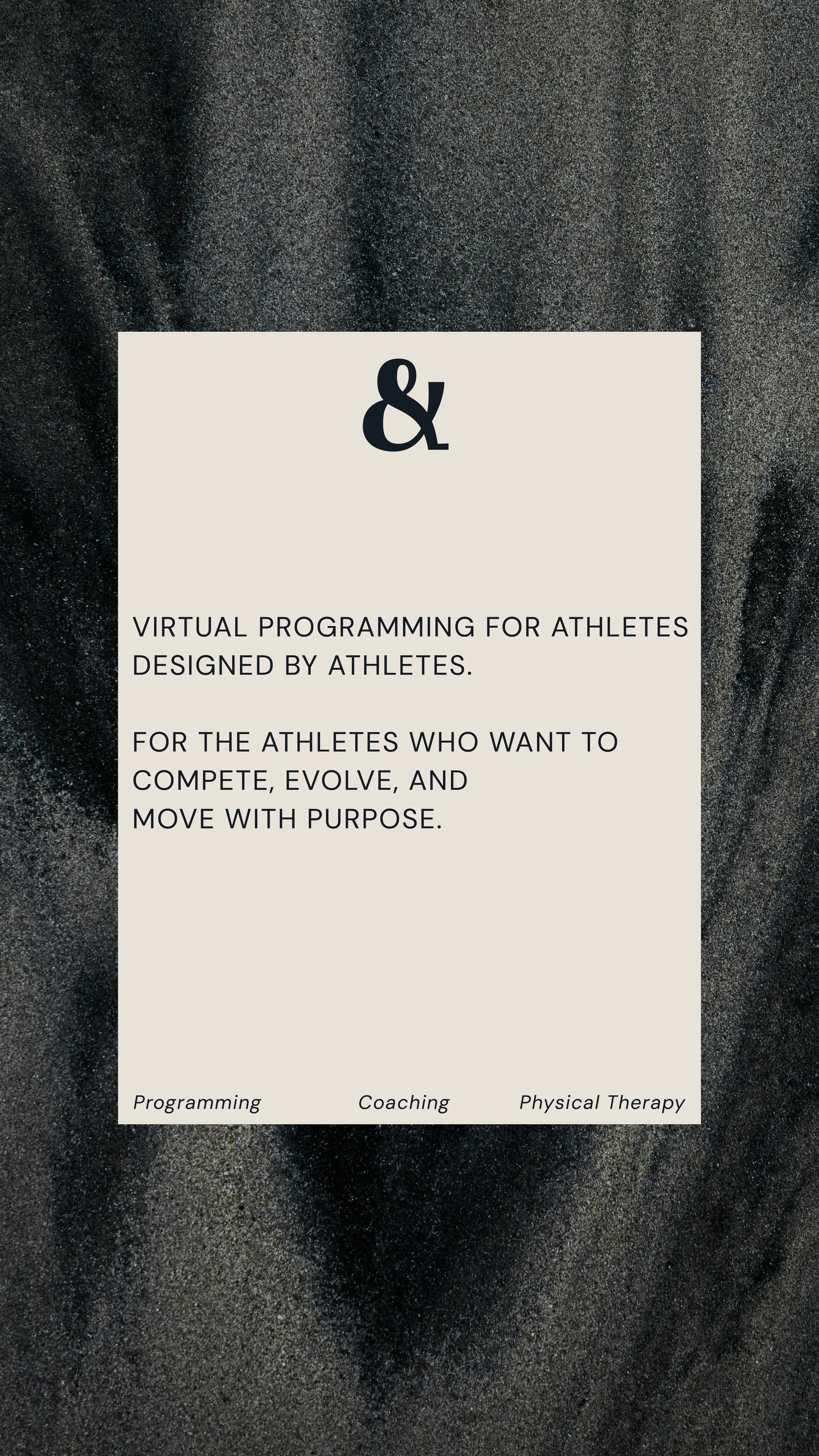 &

VIRTUAL PROGRAMMING FOR ATHLETES DESIGNED BY ATHLETES.

FOR THE ATHLETES WHO WANT TO COMPETE, EVOLVE, AND
MOVE WITH PURPOSE.

Programming Coaching Physical Therapy